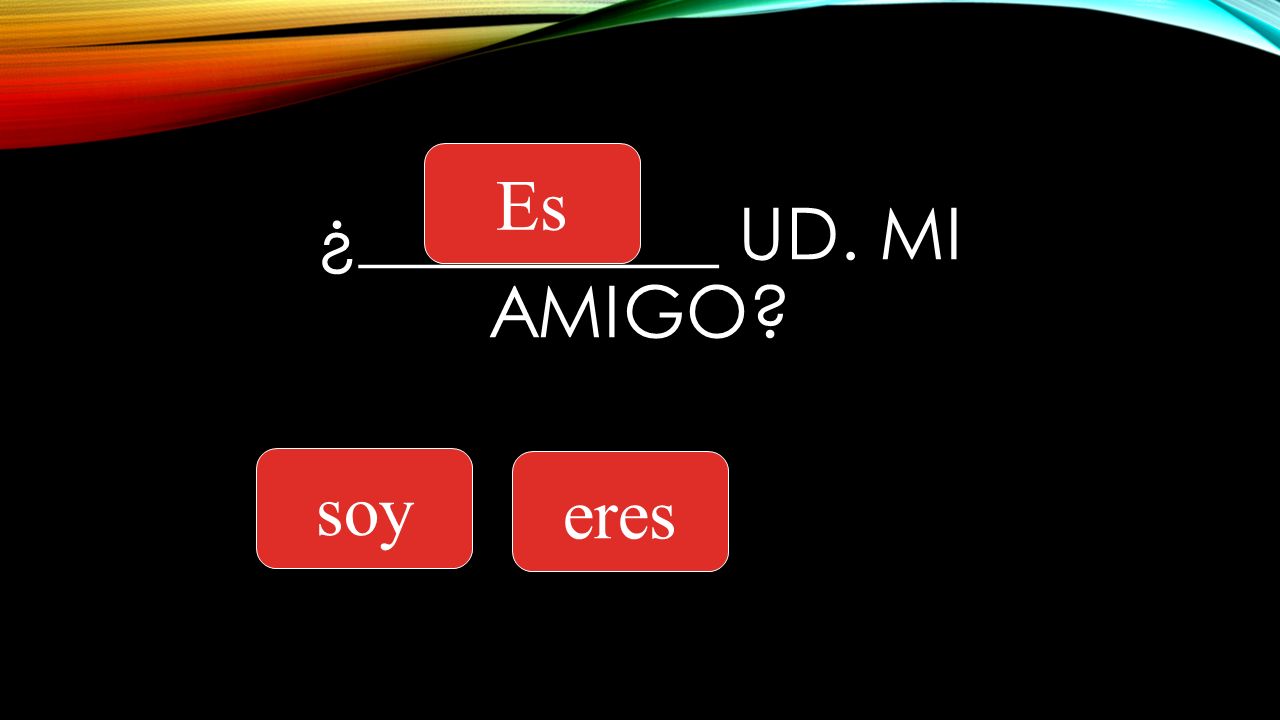 Es

¿__________ UD. MI AMIGO?

soy

eres